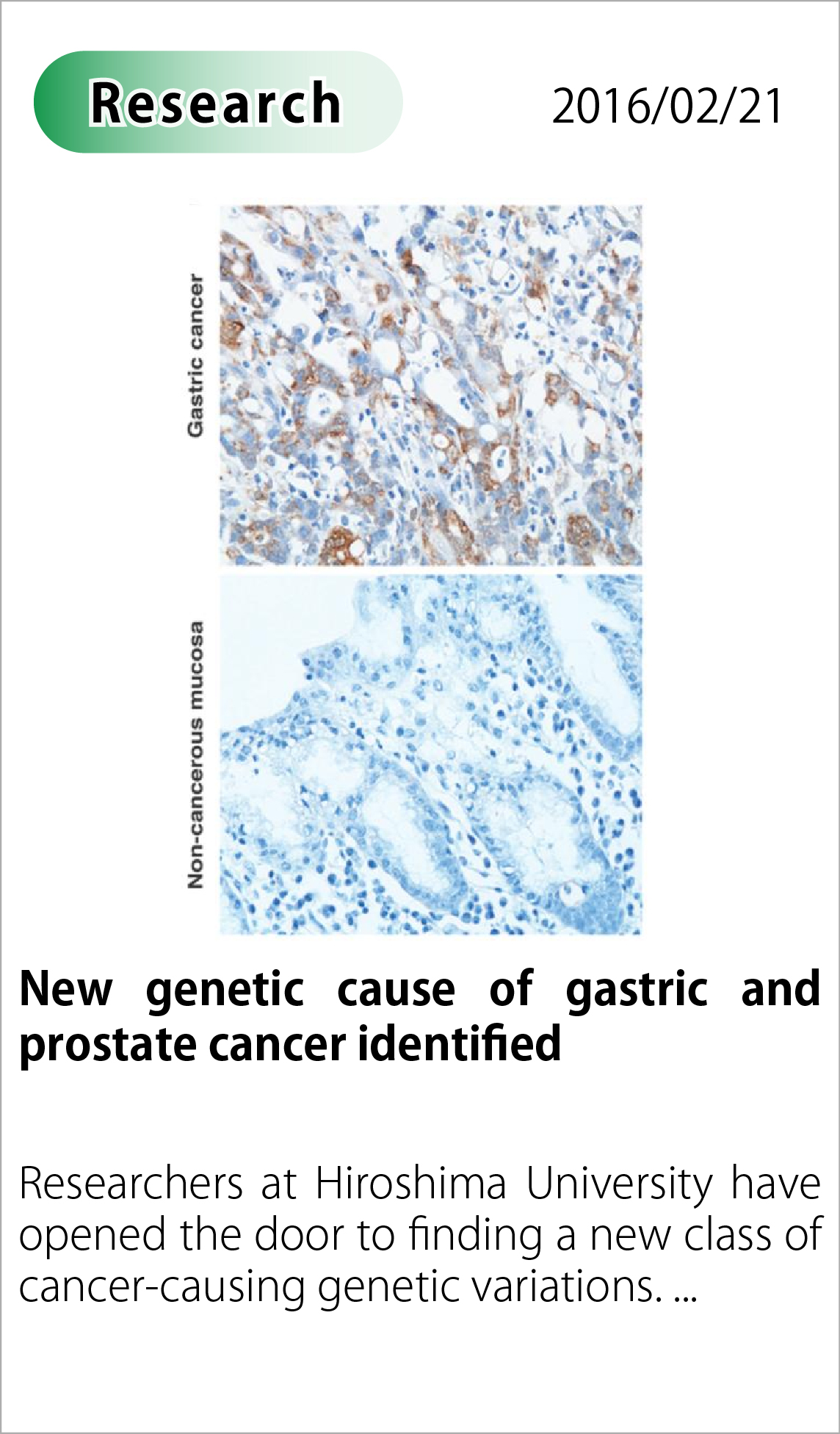 Research

2016/02/21

Gastric cancer

Non-cancerous mucosa

New genetic cause of gastric and prostate cancer identified

Researchers at Hiroshima University have opened the door to finding a new class of cancer-causing genetic variations. ...